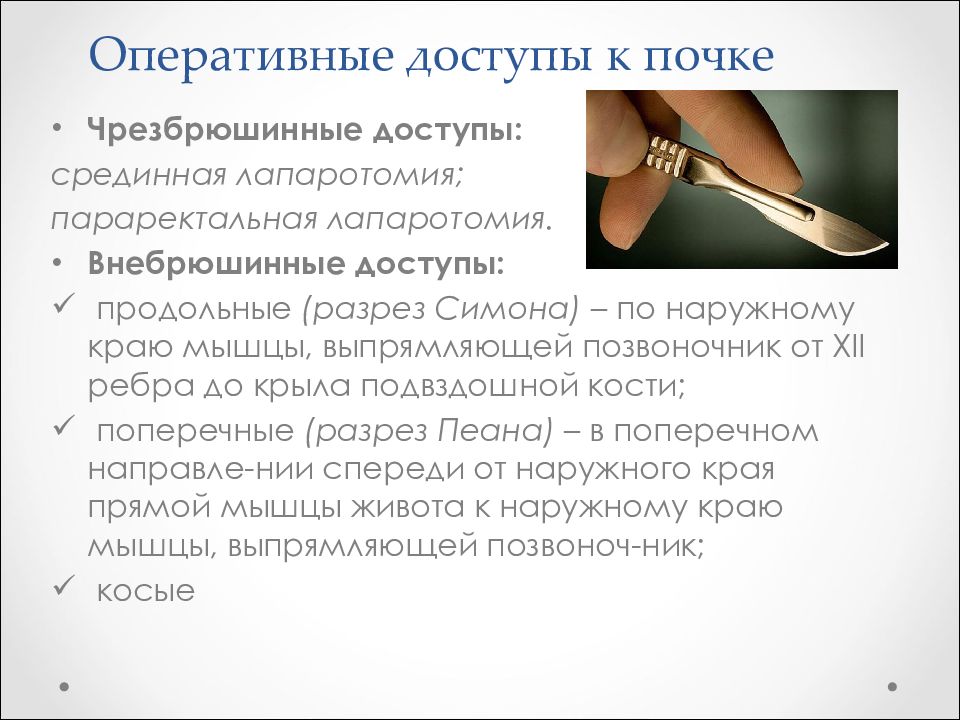 Оперативные доступы к почке

• Чрезбрюшинные доступы:
срединная лапаротомия;
параректальная лапаротомия.
• Внебрюшинные доступы:
✓ продольные (разрез Симона) – по наружному краю мышцы, выпрямляющей позвоночник от XII ребра до крыла подвздошной кости;
✓ поперечные (разрез Пеана) – в поперечном направле-нии спереди от наружного края прямой мышцы живота к наружному краю мышцы, выпрямляющей позвоноч-ник;
✓ косые